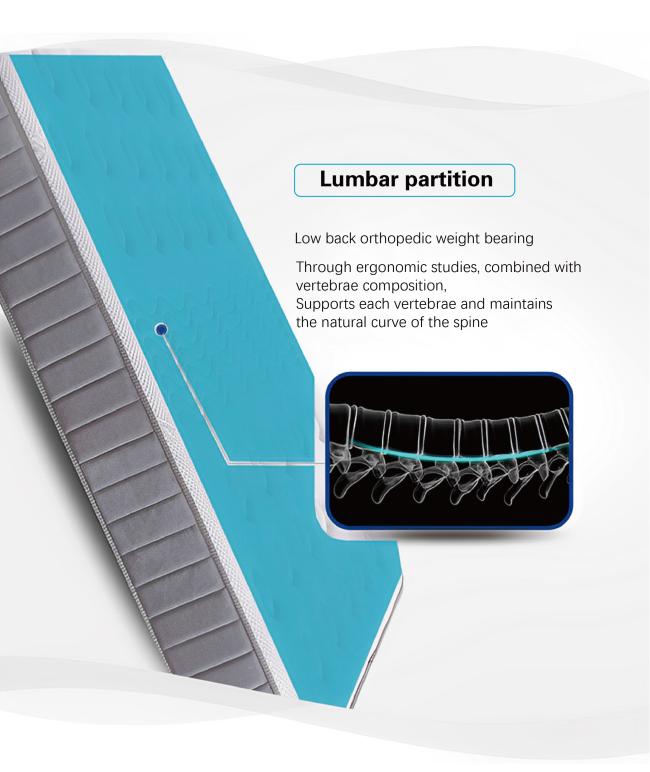 Lumbar partition

Low back orthopedic weight bearing

Through ergonomic studies, combined with vertebrae composition,
Supports each vertebrae and maintains the natural curve of the spine